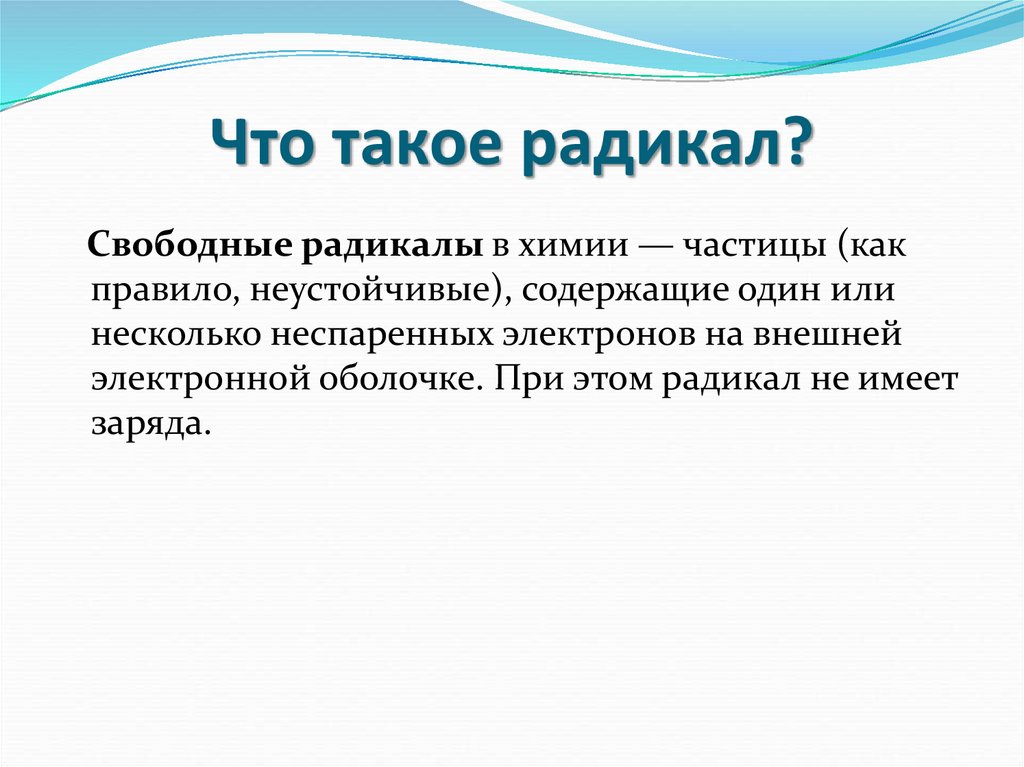 Что такое радикал?

Свободные радикалы в химии — частицы (как правило, неустойчивые), содержащие один или несколько неспаренных электронов на внешней электронной оболочке. При этом радикал не имеет заряда.